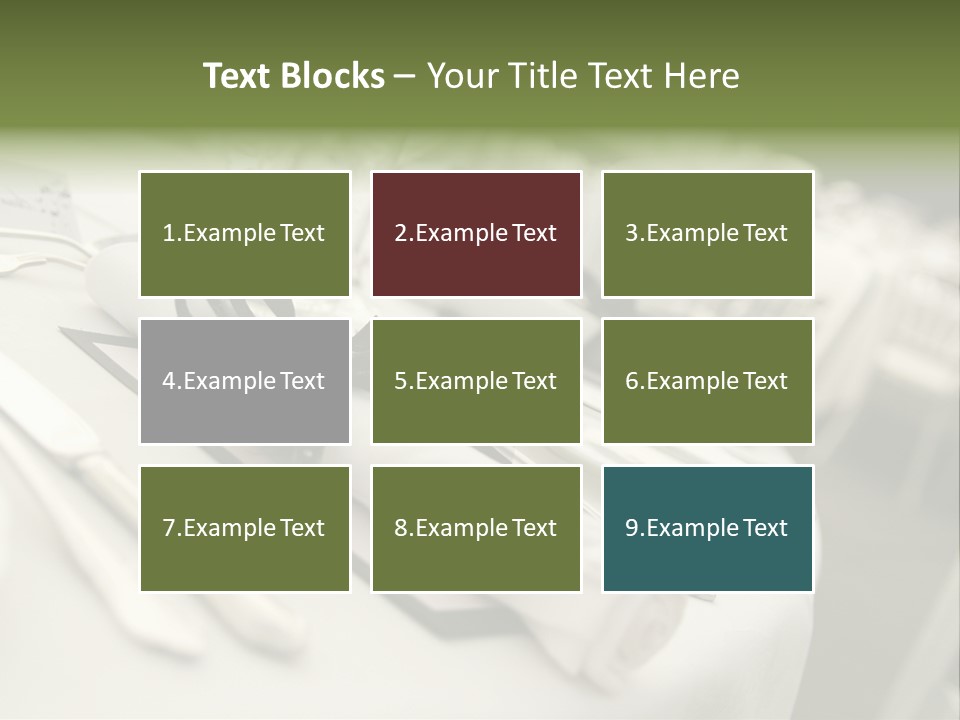 Text Blocks – Your Title Text Here

1.Example Text

2.Example Text

3.Example Text

4.Example Text

5.Example Text

6.Example Text

7.Example Text

8.Example Text

9.Example Text